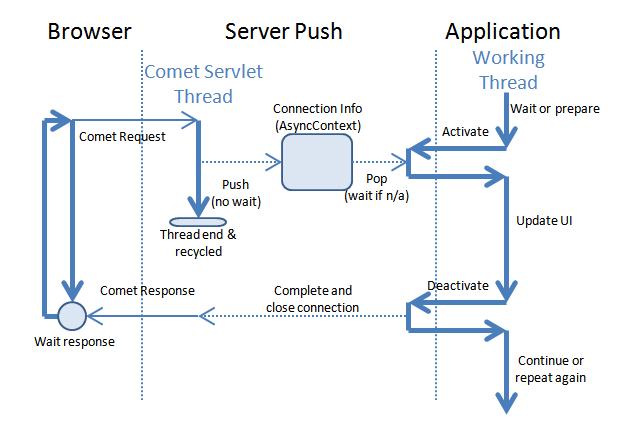 Browser

Server Push

Application

Comet Servlet Thread

Working Thread

Connection Info (AsyncContext)

Wait or prepare

Comet Request

Activate

Push (no wait)

Pop (wait if n/a)

Thread end & recycled

Update UI

Comet Response

Complete and close connection

Deactivate

Wait response

Continue or repeat again